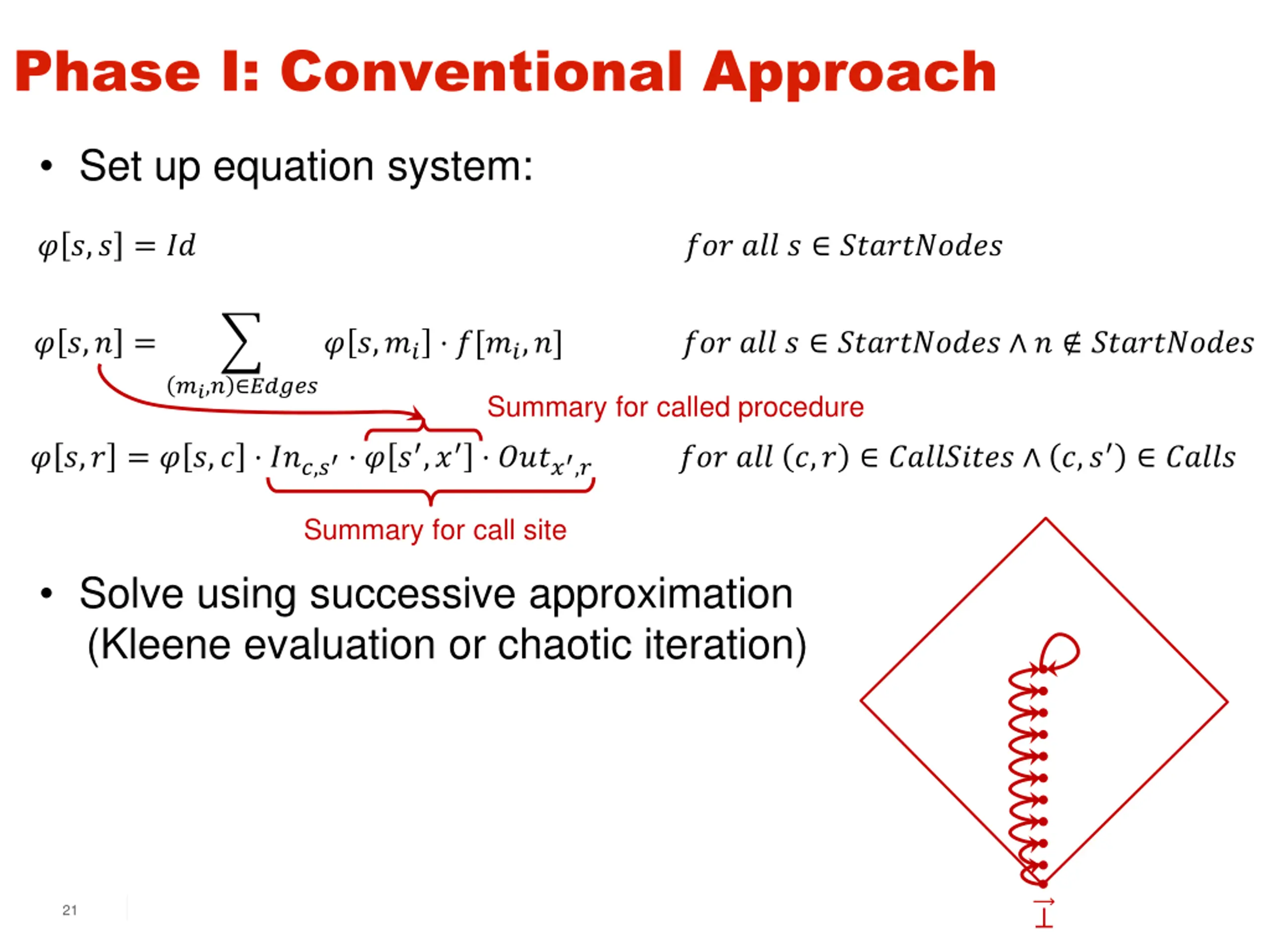 Phase I: Conventional Approach

• Set up equation system:

$\varphi[s,s] = Id$ $for\ all\ s \in StartNodes$

$\varphi[s,n] = \sum_{(m_i,n)\in Edges} \varphi[s,m_i] \cdot f[m_i,n]$ $for\ all\ s \in StartNodes \wedge n \notin StartNodes$

Summary for called procedure

$\varphi[s,r] = \varphi[s,c] \cdot In_{c,s'} \cdot \varphi[s',x'] \cdot Out_{x',r}$ $for\ all\ (c,r) \in CallSites \wedge (c,s') \in Calls$

Summary for call site

• Solve using successive approximation (Kleene evaluation or chaotic iteration)

$\vec{\bot}$

21